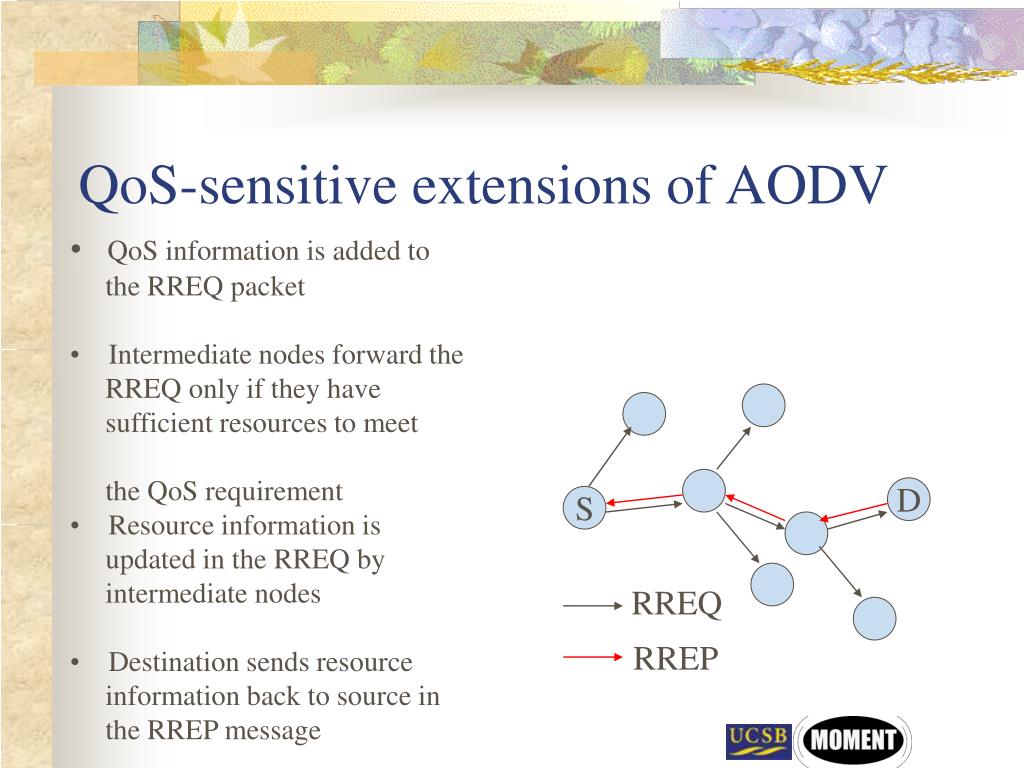 QoS-sensitive extensions of AODV

• QoS information is added to the RREQ packet

• Intermediate nodes forward the RREQ only if they have sufficient resources to meet

the QoS requirement

• Resource information is updated in the RREQ by intermediate nodes

• Destination sends resource information back to source in the RREP message

S

D

RREQ

RREP

UCSB

MOMENT